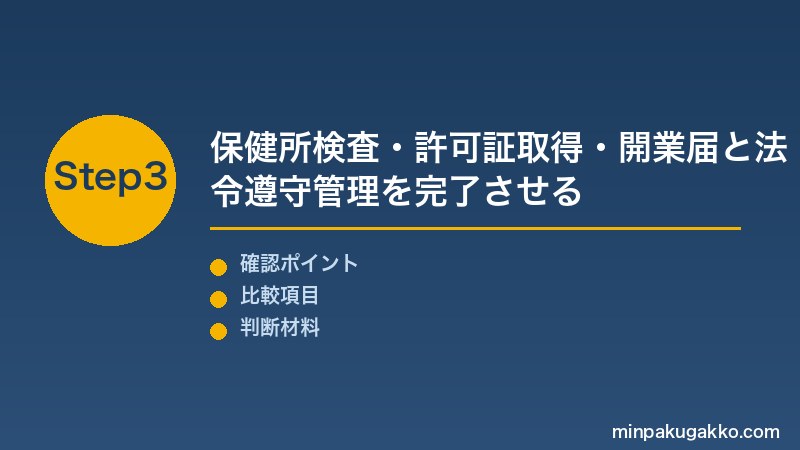 Step3

保健所検査・許可証取得・開業届と法令遵守管理を完了させる

確認ポイント
比較項目
判断材料

minpakugakko.com